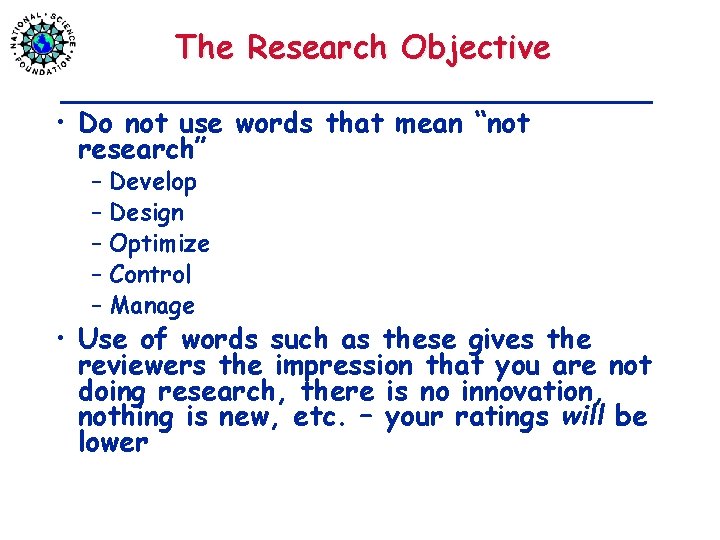 NATIONAL SCIENCE FOUNDATION

The Research Objective

• Do not use words that mean "not research"
  – Develop
  – Design
  – Optimize
  – Control
  – Manage
• Use of words such as these gives the reviewers the impression that you are not doing research, there is no innovation, nothing is new, etc. – your ratings will be lower